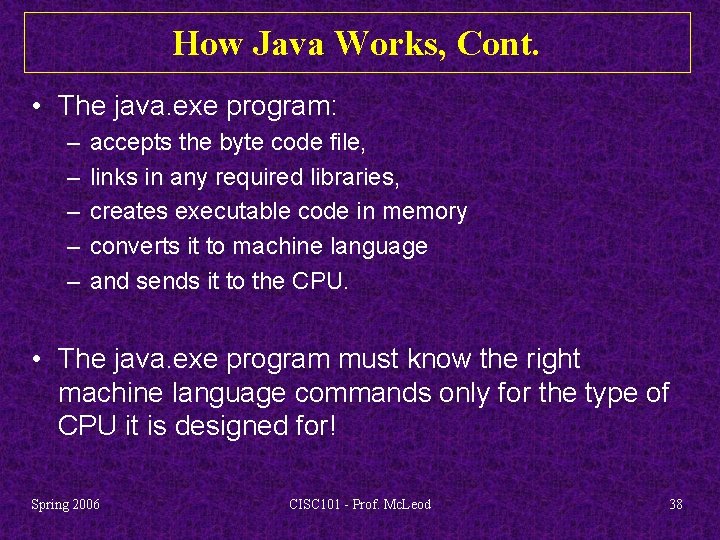 How Java Works, Cont.

• The java.exe program:
– accepts the byte code file,
– links in any required libraries,
– creates executable code in memory
– converts it to machine language
– and sends it to the CPU.

• The java.exe program must know the right machine language commands only for the type of CPU it is designed for!

Spring 2006

CISC101 - Prof. McLeod

38